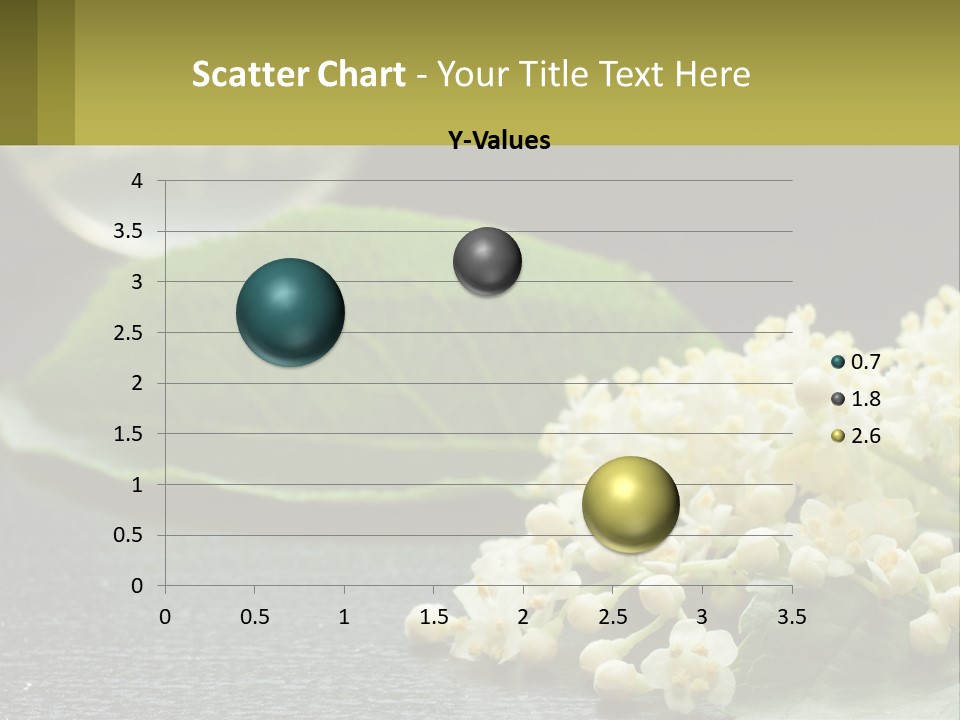 Scatter Chart - Your Title Text Here

Y-Values

4
3.5
3
2.5
2
1.5
1
0.5
0

0 0.5 1 1.5 2 2.5 3 3.5

0.7
1.8
2.6